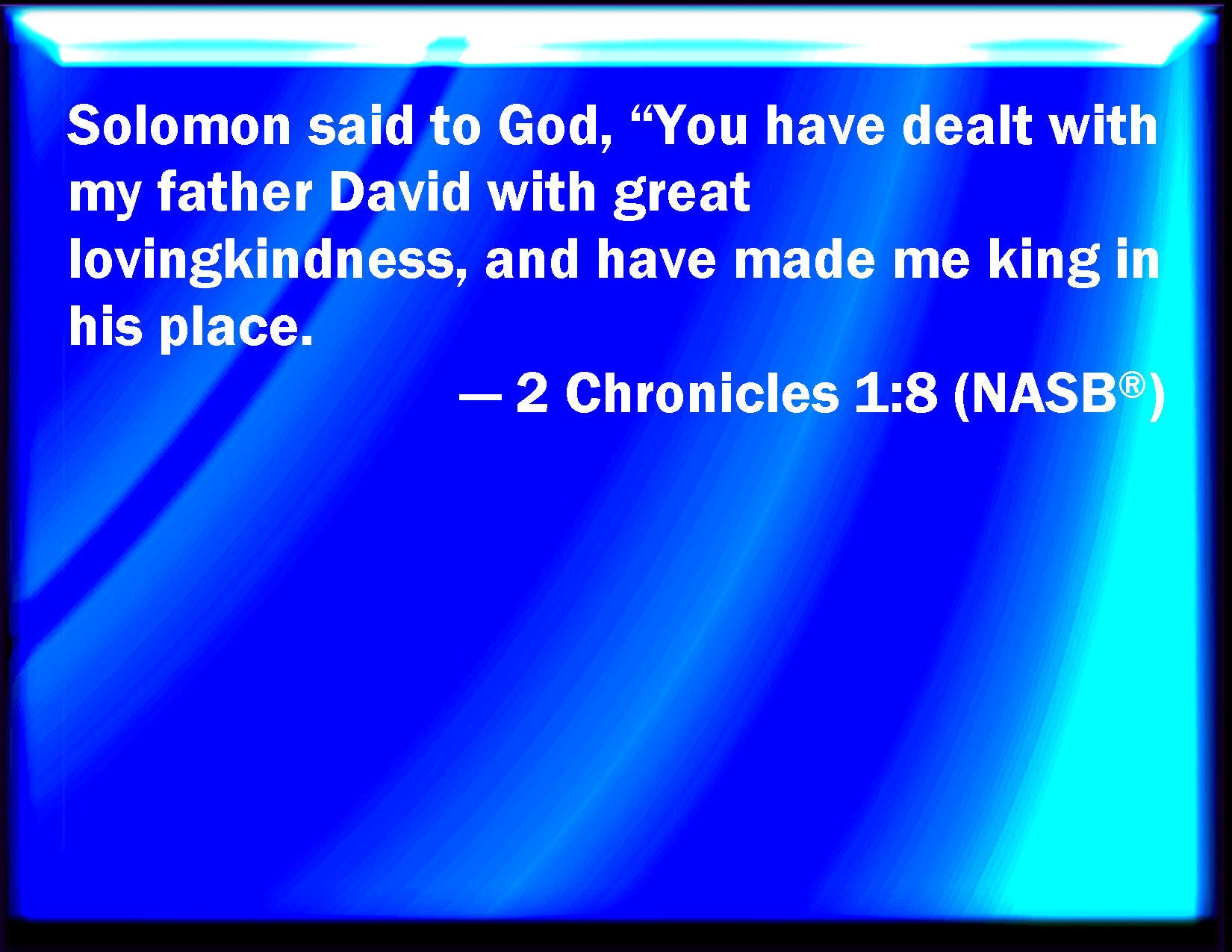 Solomon said to God, “You have dealt with my father David with great lovingkindness, and have made me king in his place.

— 2 Chronicles 1:8 (NASB®)